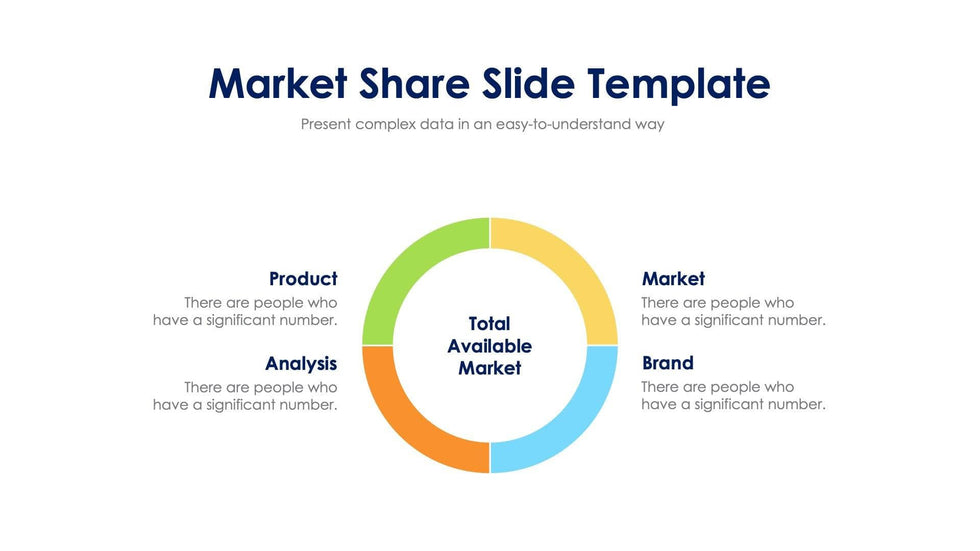 Market Share Slide Template

Present complex data in an easy-to-understand way

Product
There are people who have a significant number.

Analysis
There are people who have a significant number.

Total Available Market

Market
There are people who have a significant number.

Brand
There are people who have a significant number.